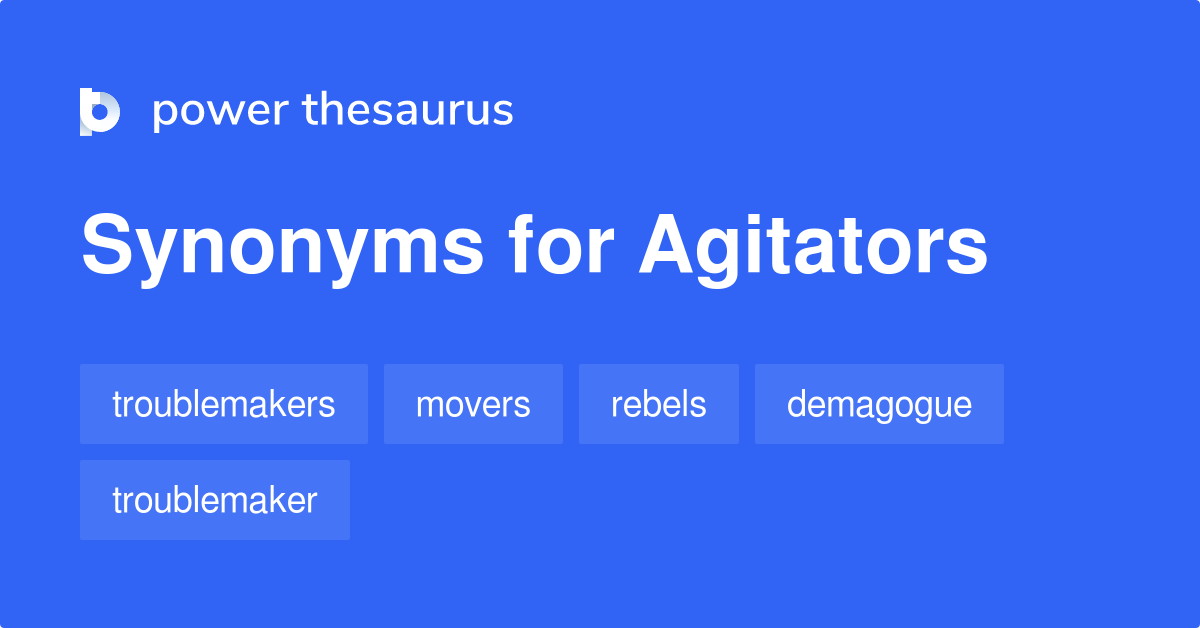 power thesaurus

Synonyms for Agitators

troublemakers

movers

rebels

demagogue

troublemaker